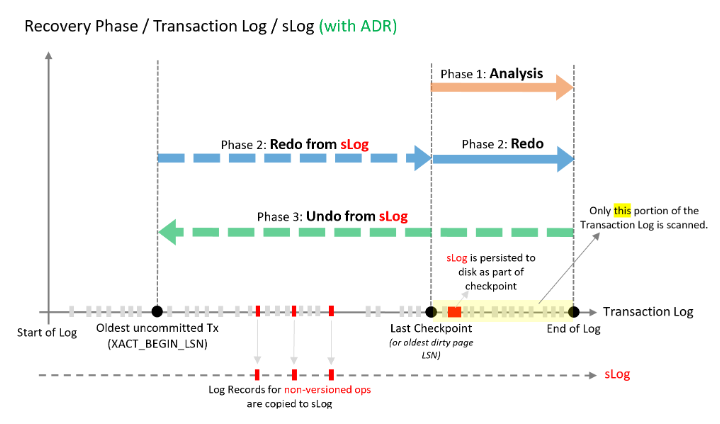 Recovery Phase / Transaction Log / sLog (with ADR)

Phase 1: Analysis

Phase 2: Redo from sLog

Phase 2: Redo

Phase 3: Undo from sLog

Only this portion of the Transaction Log is scanned.

sLog is persisted to disk as part of checkpoint

Transaction Log

Start of Log

Oldest uncommitted Tx (XACT_BEGIN_LSN)

Last Checkpoint (or oldest dirty page LSN)

End of Log

sLog

Log Records for non-versioned ops are copied to sLog